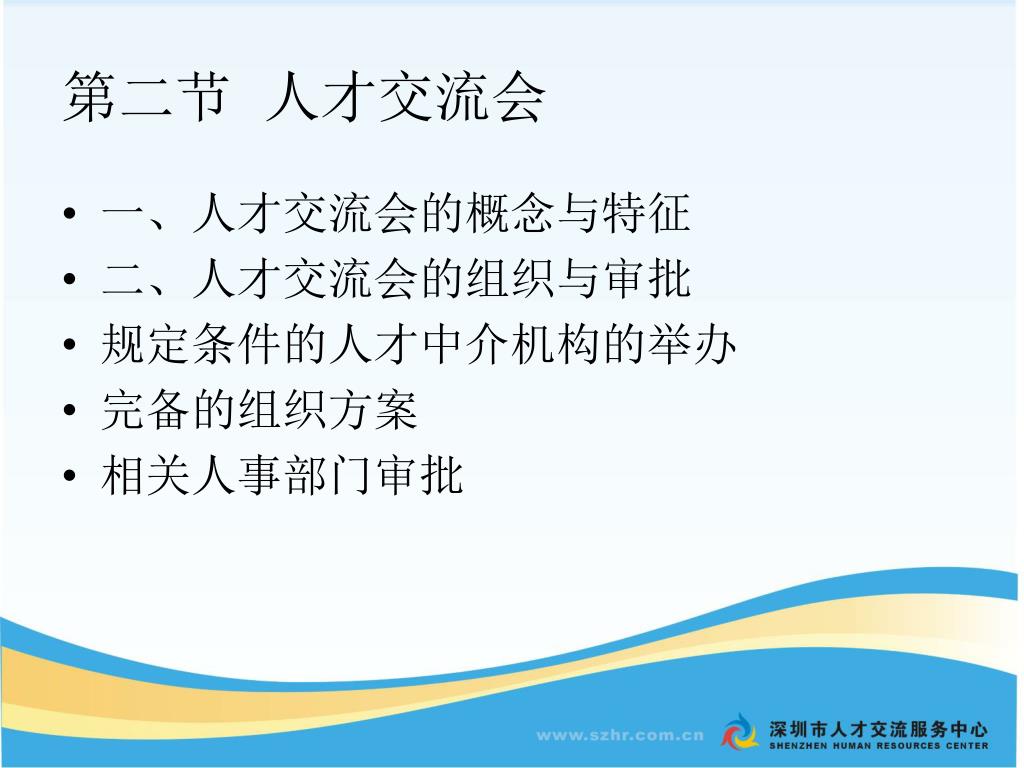 第二节 人才交流会

• 一、人才交流会的概念与特征
• 二、人才交流会的组织与审批
• 规定条件的人才中介机构的举办
• 完备的组织方案
• 相关人事部门审批

www.szhr.com.cn

深圳市人才交流服务中心
SHENZHEN HUMAN RESOURCES CENTER